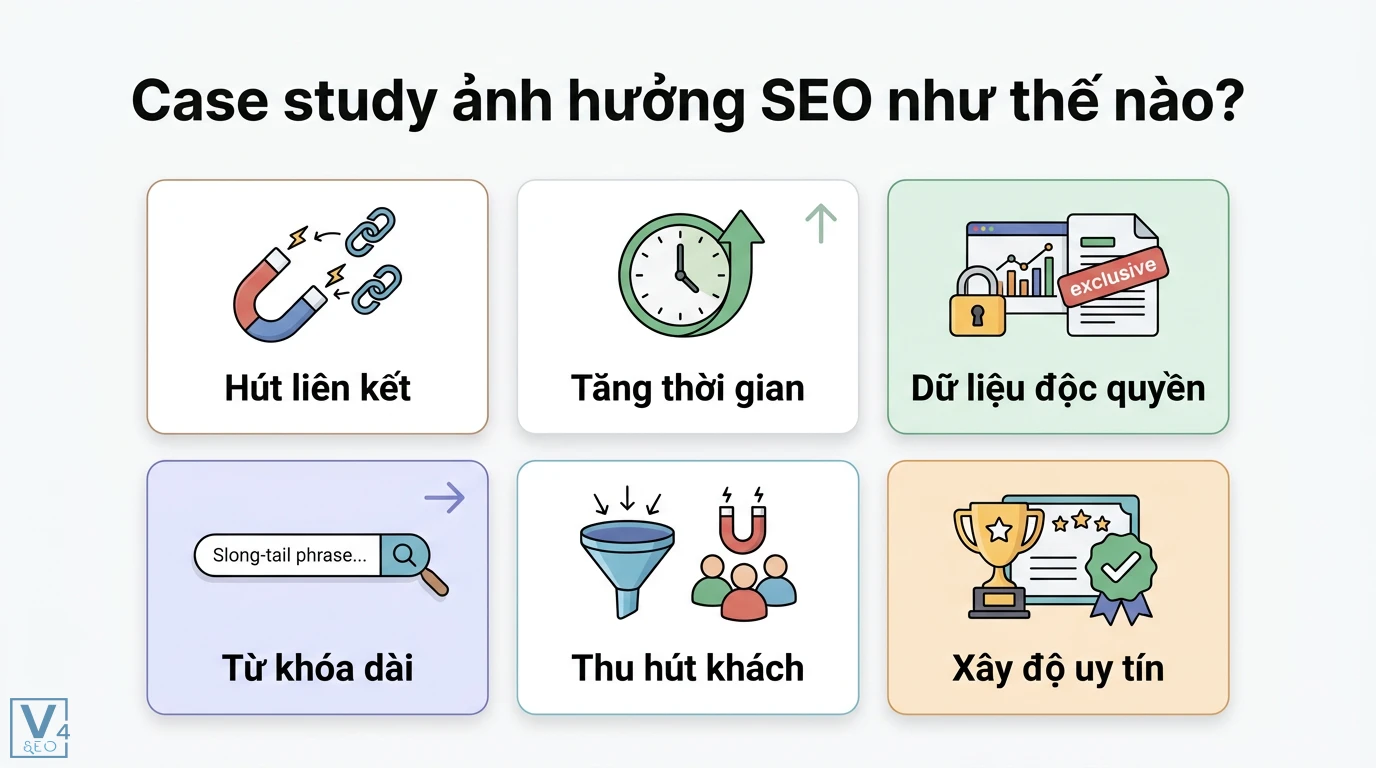 Case study ảnh hưởng SEO như thế nào?

Hút liên kết

Tăng thời gian

exclusive

Dữ liệu độc quyền

Slong-tail phrase...

Từ khóa dài

Thu hút khách

Xây độ uy tín

V4 SEO